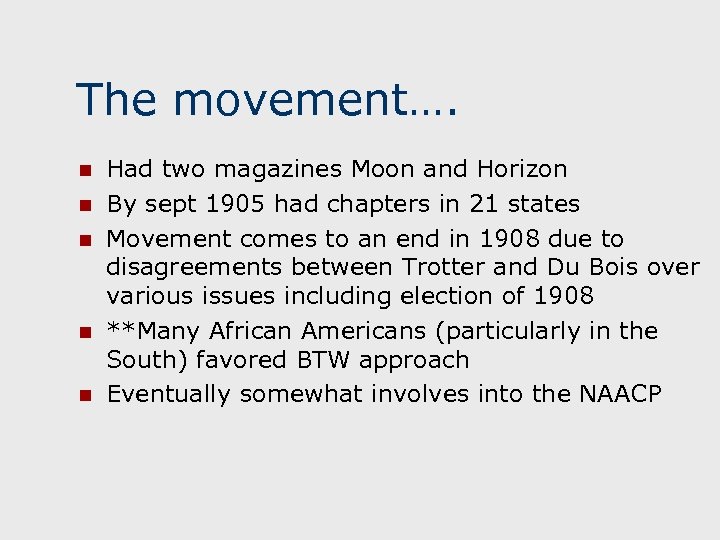 The movement….

- Had two magazines Moon and Horizon
- By sept 1905 had chapters in 21 states
- Movement comes to an end in 1908 due to disagreements between Trotter and Du Bois over various issues including election of 1908
- **Many African Americans (particularly in the South) favored BTW approach
- Eventually somewhat involves into the NAACP